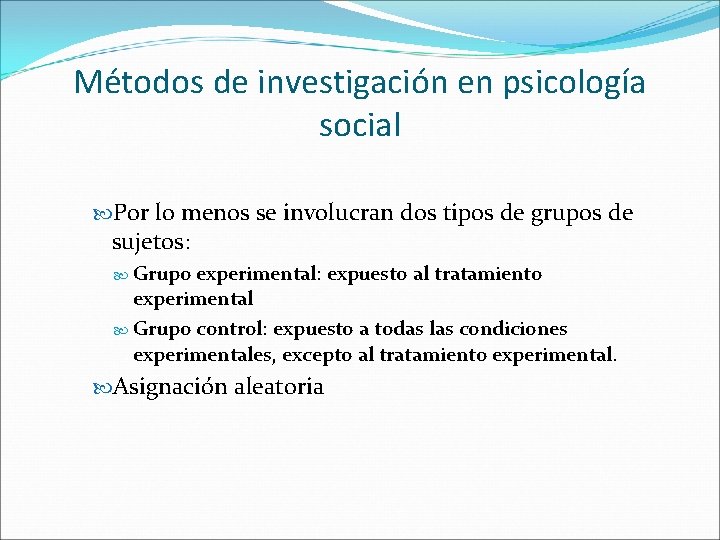 Métodos de investigación en psicología social

Por lo menos se involucran dos tipos de grupos de sujetos:

Grupo experimental: expuesto al tratamiento experimental

Grupo control: expuesto a todas las condiciones experimentales, excepto al tratamiento experimental.

Asignación aleatoria